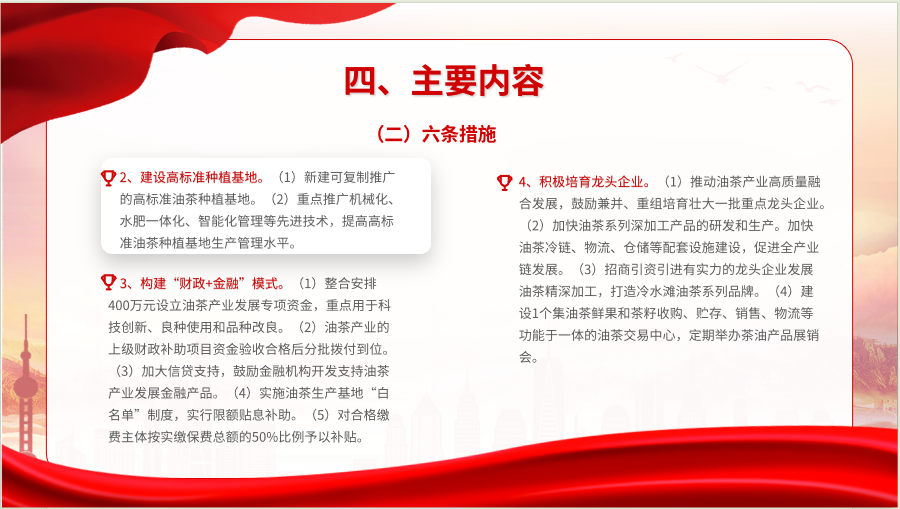 四、主要内容

（二）六条措施

2、建设高标准种植基地。（1）新建可复制推广的高标准油茶种植基地。（2）重点推广机械化、水肥一体化、智能化管理等先进技术，提高高标准油茶种植基地生产管理水平。

3、构建“财政+金融”模式。（1）整合安排400万元设立油茶产业发展专项资金，重点用于科技创新、良种使用和品种改良。（2）油茶产业的上级财政补助项目资金验收合格后分批拨付到位。（3）加大信贷支持，鼓励金融机构开发支持油茶产业发展金融产品。（4）实施油茶生产基地“白名单”制度，实行限额贴息补助。（5）对合格缴费主体按实缴保费总额的50%比例予以补贴。

4、积极培育龙头企业。（1）推动油茶产业高质量融合发展，鼓励兼并、重组培育壮大一批重点龙头企业。（2）加快油茶系列深加工产品的研发和生产。加快油茶冷链、物流、仓储等配套设施建设，促进全产业链发展。（3）招商引资引进有实力的龙头企业发展油茶精深加工，打造冷水滩油茶系列品牌。（4）建设1个集油茶鲜果和茶籽收购、贮存、销售、物流等功能于一体的油茶交易中心，定期举办茶油产品展销会。